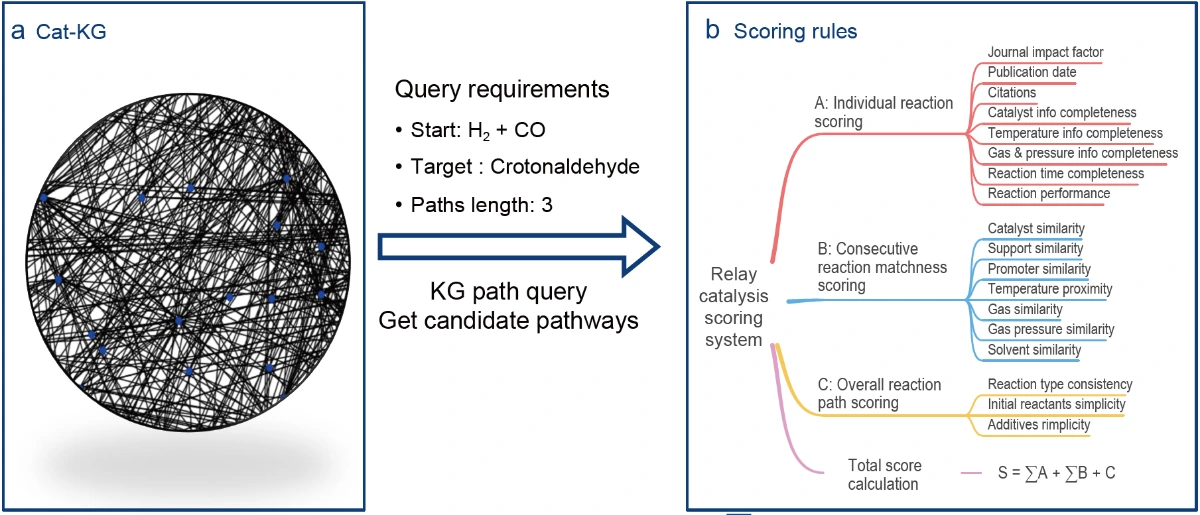 a Cat-KG

Query requirements
• Start: $H_2$ + CO
• Target : Crotonaldehyde
• Paths length: 3

KG path query
Get candidate pathways

b Scoring rules

Relay catalysis scoring system

A: Individual reaction scoring
Journal impact factor
Publication date
Citations
Catalyst info completeness
Temperature info completeness
Gas & pressure info completeness
Reaction time completeness
Reaction performance

B: Consecutive reaction matchness scoring
Catalyst similarity
Support similarity
Promoter similarity
Temperature proximity
Gas similarity
Gas pressure similarity
Solvent similarity

C: Overall reaction path scoring
Reaction type consistency
Initial reactants simplicity
Additives rimplicity

Total score calculation
$S = \sum A + \sum B + C$